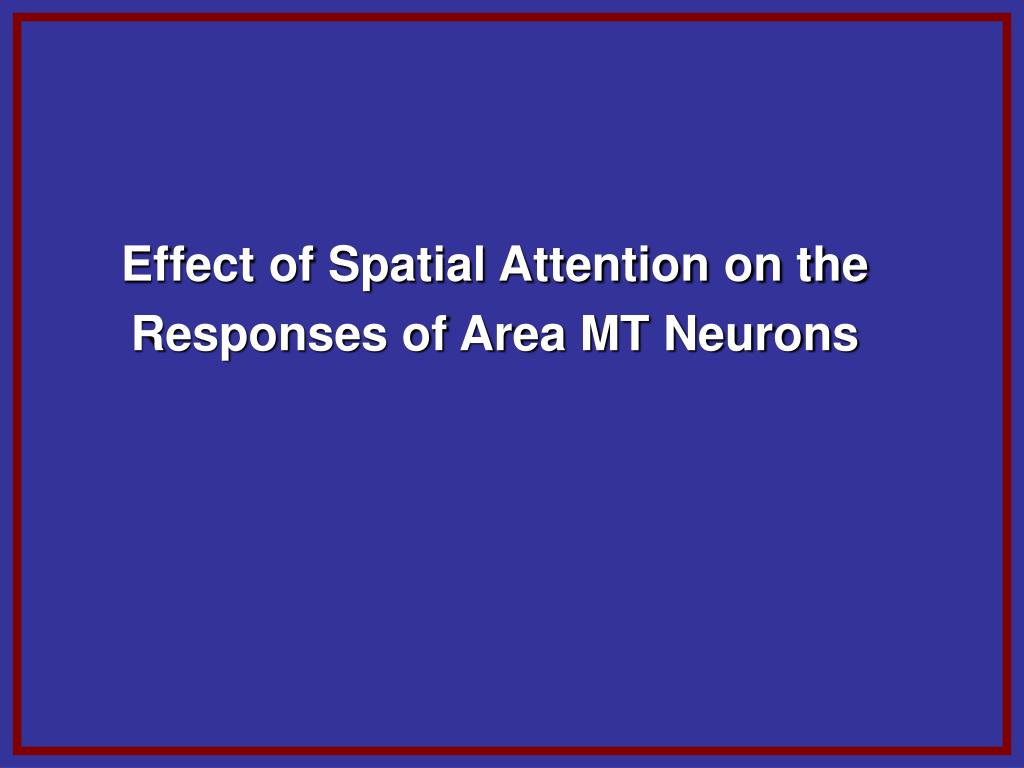 Effect of Spatial Attention on the Responses of Area MT Neurons